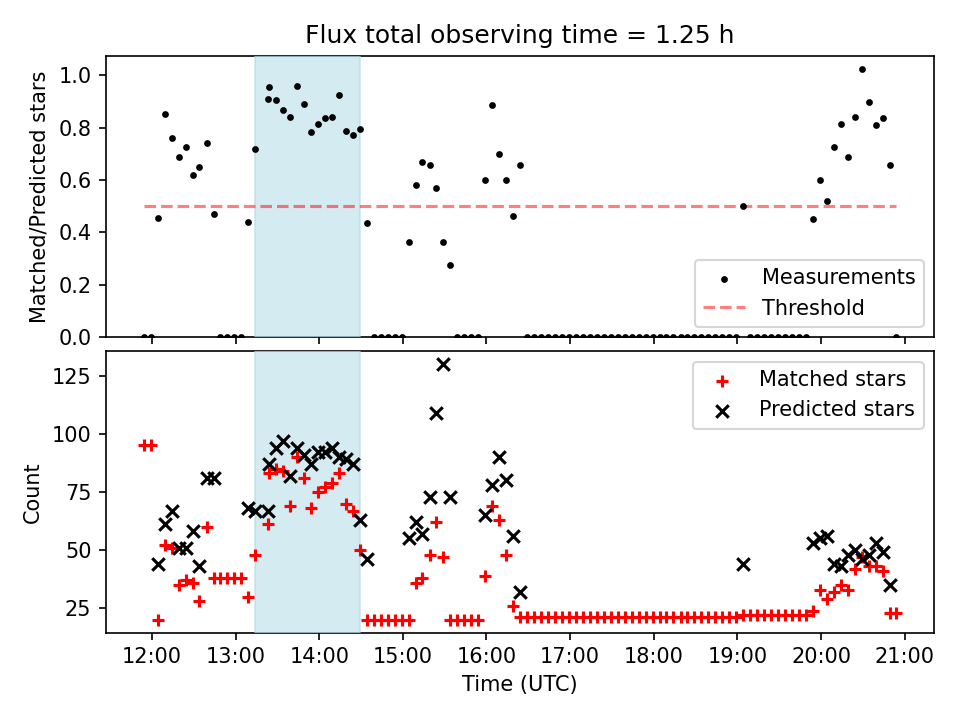 Flux total observing time = 1.25 h

Matched/Predicted stars

1.0
0.8
0.6
0.4
0.2
0.0

Measurements
Threshold

Count

125
100
75
50
25

Matched stars
Predicted stars

12:00
13:00
14:00
15:00
16:00
17:00
18:00
19:00
20:00
21:00

Time (UTC)